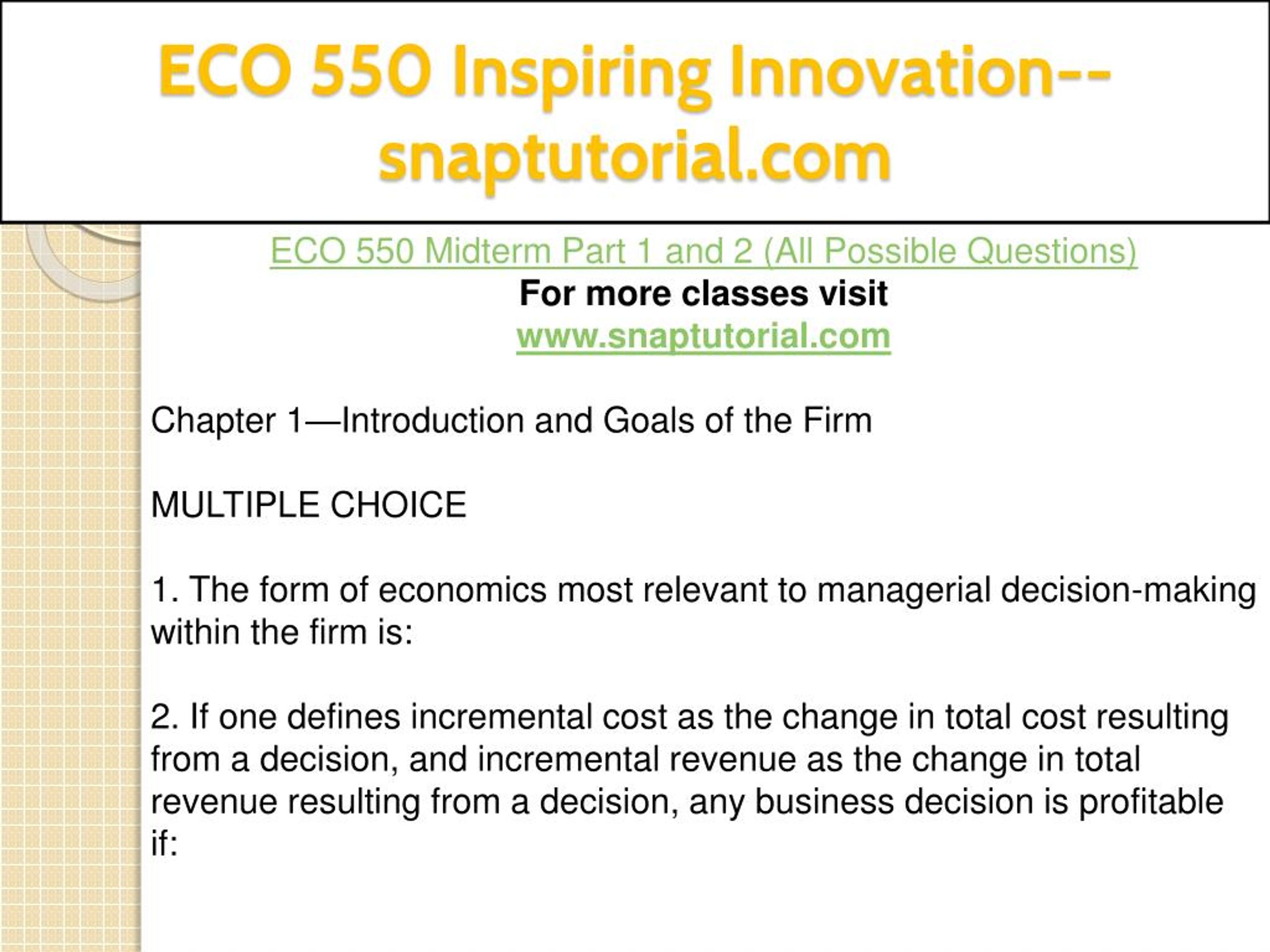 ECO 550 Inspiring Innovation--snaptutorial.com

ECO 550 Midterm Part 1 and 2 (All Possible Questions)
For more classes visit
www.snaptutorial.com

Chapter 1—Introduction and Goals of the Firm

MULTIPLE CHOICE

1. The form of economics most relevant to managerial decision-making within the firm is:

2. If one defines incremental cost as the change in total cost resulting from a decision, and incremental revenue as the change in total revenue resulting from a decision, any business decision is profitable if: